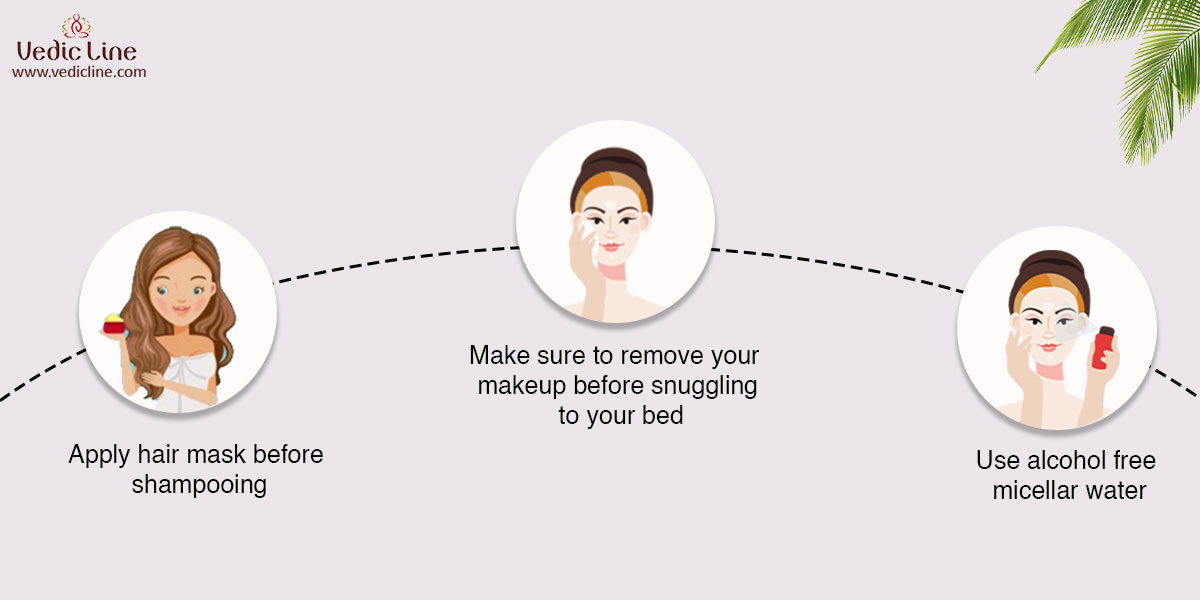 Vedic Line
www.vedicline.com

Apply hair mask before shampooing

Make sure to remove your makeup before snuggling to your bed

Use alcohol free micellar water